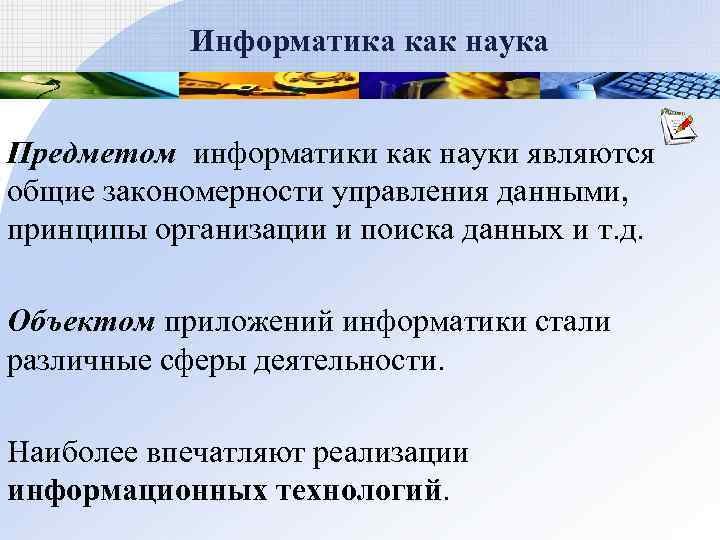 Информатика как наука

Предметом информатики как науки являются общие закономерности управления данными, принципы организации и поиска данных и т.д.

Объектом приложений информатики стали различные сферы деятельности.

Наиболее впечатляют реализации информационных технологий.